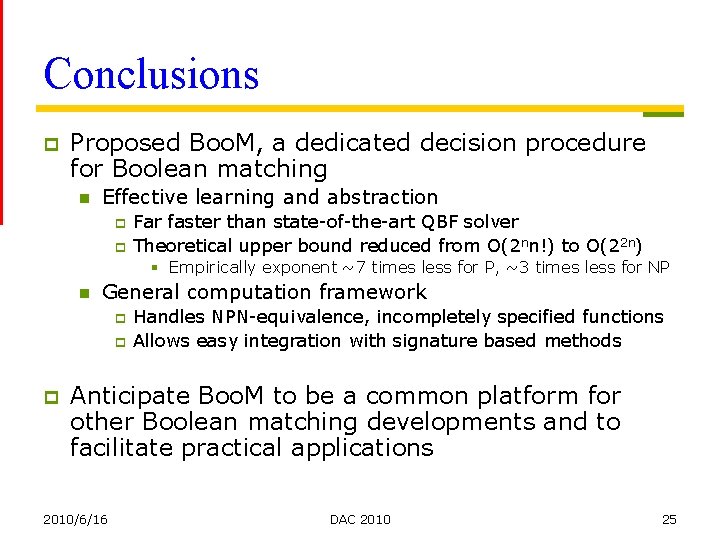 Conclusions

Proposed BooM, a dedicated decision procedure for Boolean matching

Effective learning and abstraction

Far faster than state-of-the-art QBF solver

Theoretical upper bound reduced from $O(2^n n!)$ to $O(2^{2n})$

Empirically exponent ~7 times less for P, ~3 times less for NP

General computation framework

Handles NPN-equivalence, incompletely specified functions

Allows easy integration with signature based methods

Anticipate BooM to be a common platform for other Boolean matching developments and to facilitate practical applications

2010/6/16

DAC 2010

25